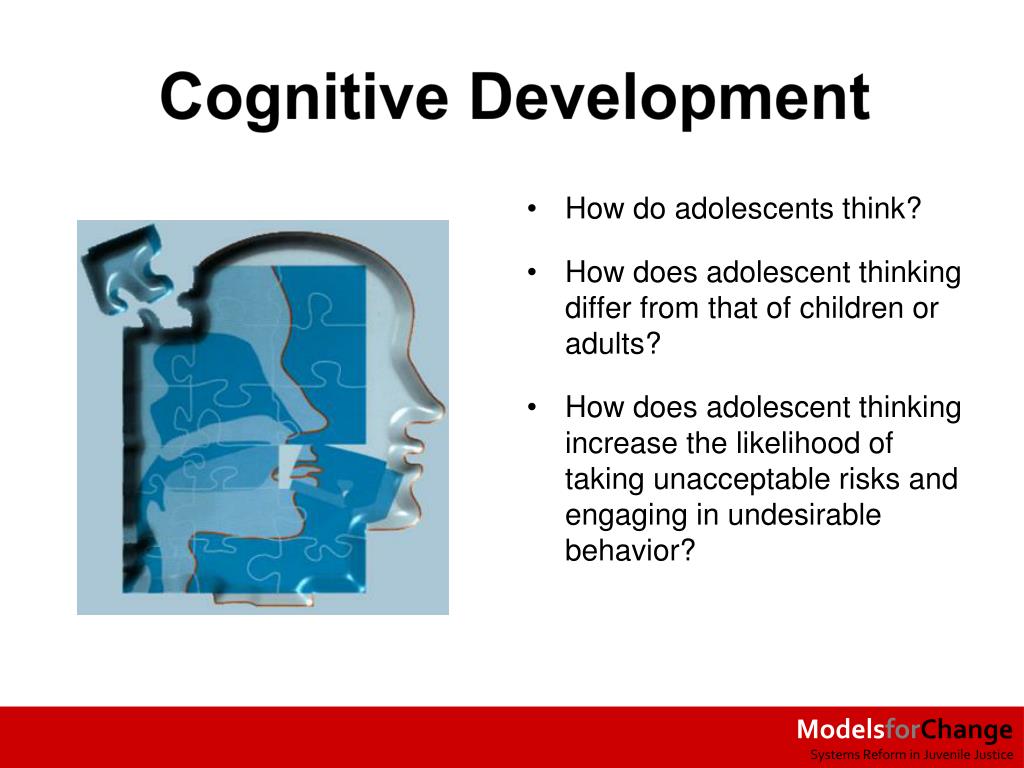 Cognitive Development

• How do adolescents think?

• How does adolescent thinking differ from that of children or adults?

• How does adolescent thinking increase the likelihood of taking unacceptable risks and engaging in undesirable behavior?

ModelsforChange
Systems Reform in Juvenile Justice